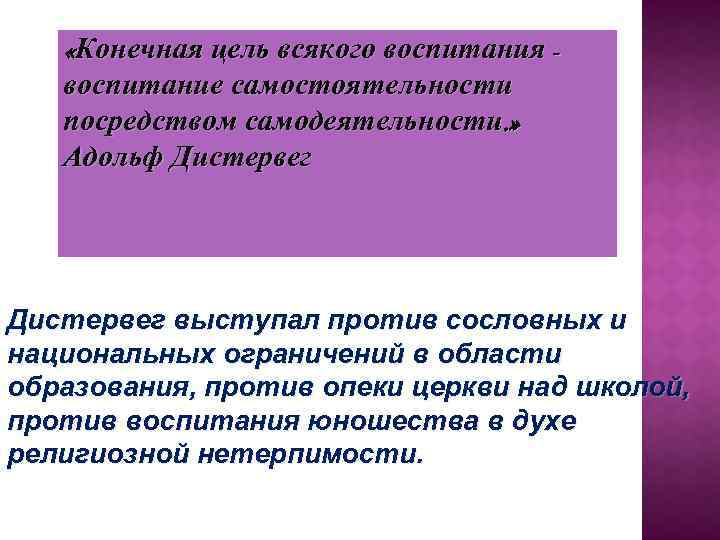 «Конечная цель всякого воспитания - воспитание самостоятельности посредством самодеятельности.» Адольф Дистервег

Дистервег выступал против сословных и национальных ограничений в области образования, против опеки церкви над школой, против воспитания юношества в духе религиозной нетерпимости.